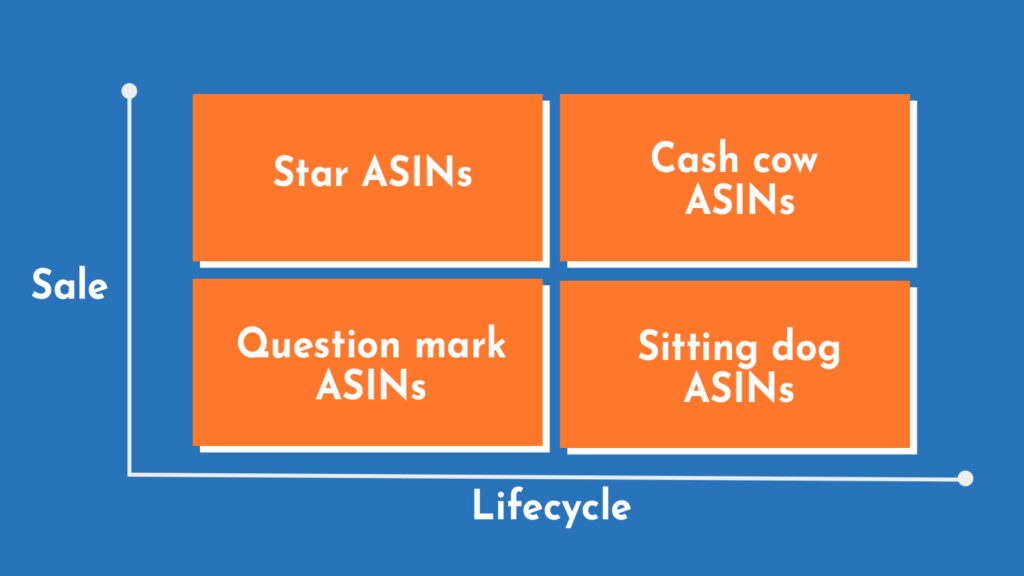 Sale

Star ASINs

Cash cow ASINs

Question mark ASINs

Sitting dog ASINs

Lifecycle